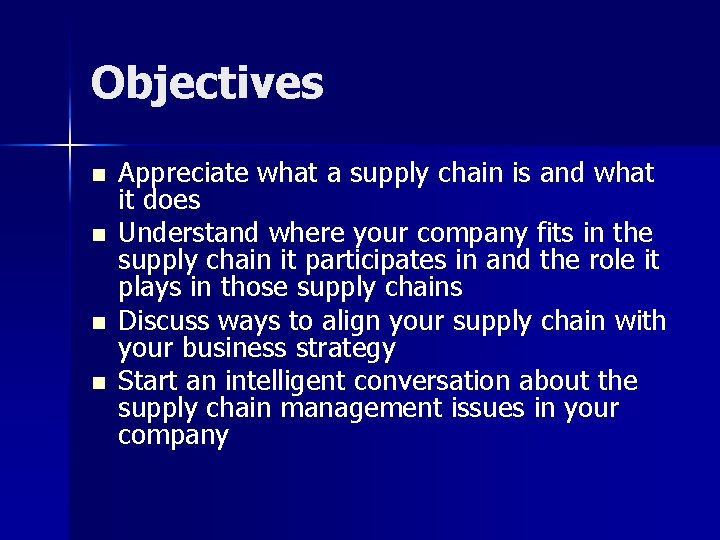 Objectives

- Appreciate what a supply chain is and what it does
- Understand where your company fits in the supply chain it participates in and the role it plays in those supply chains
- Discuss ways to align your supply chain with your business strategy
- Start an intelligent conversation about the supply chain management issues in your company